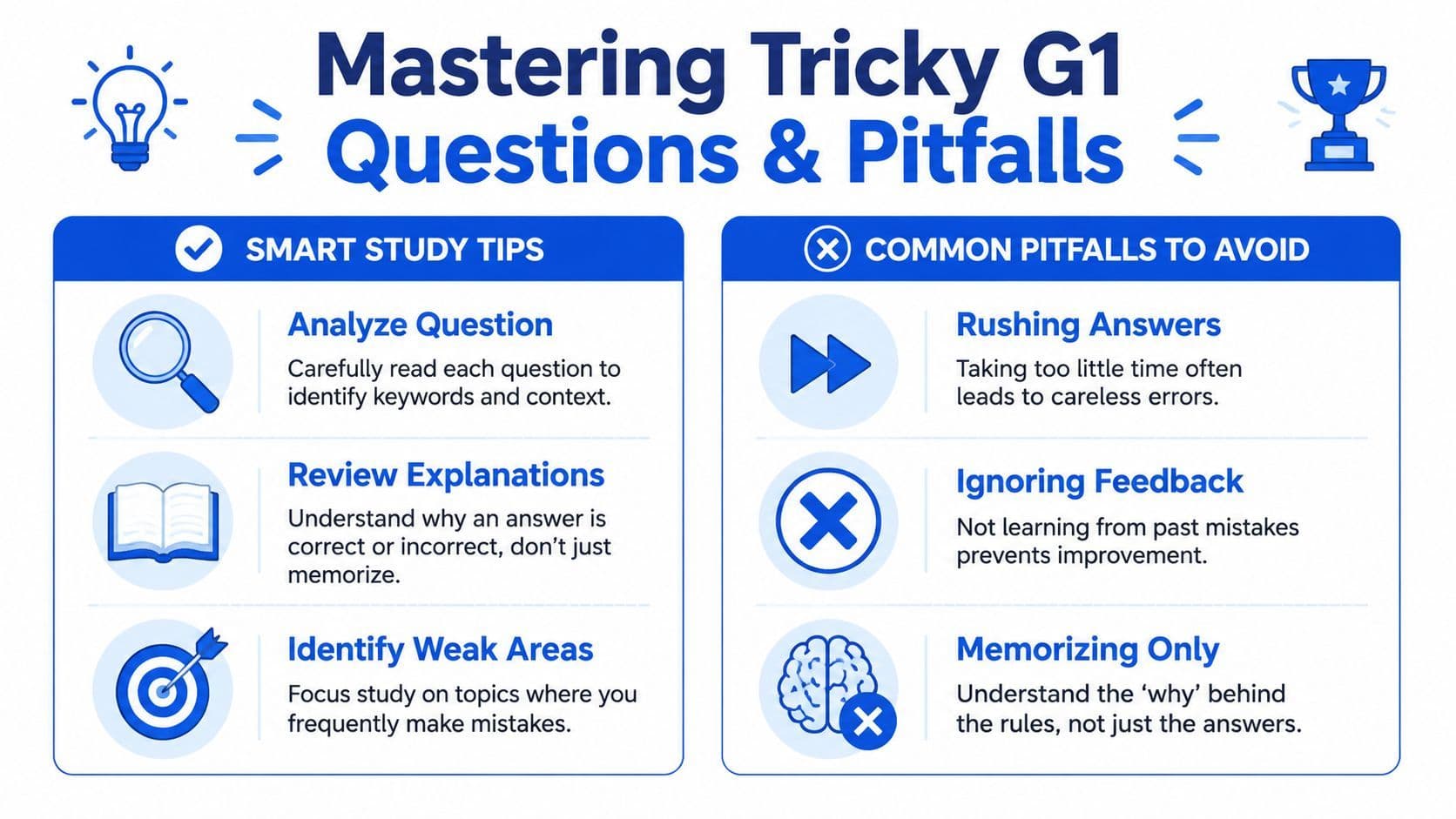 Mastering Tricky G1 Questions & Pitfalls

SMART STUDY TIPS

Analyze Question
Carefully read each question to identify keywords and context.

Review Explanations
Understand why an answer is correct or incorrect, don't just memorize.

Identify Weak Areas
Focus study on topics where you frequently make mistakes.

COMMON PITFALLS TO AVOID

Rushing Answers
Taking too little time often leads to careless errors.

Ignoring Feedback
Not learning from past mistakes prevents improvement.

Memorizing Only
Understand the 'why' behind the rules, not just the answers.